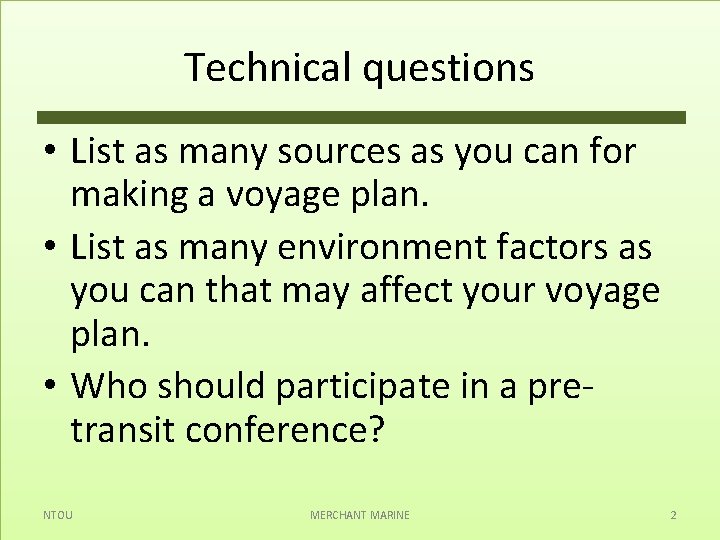 Technical questions

• List as many sources as you can for making a voyage plan.

• List as many environment factors as you can that may affect your voyage plan.

• Who should participate in a pre-transit conference?

NTOU MERCHANT MARINE 2